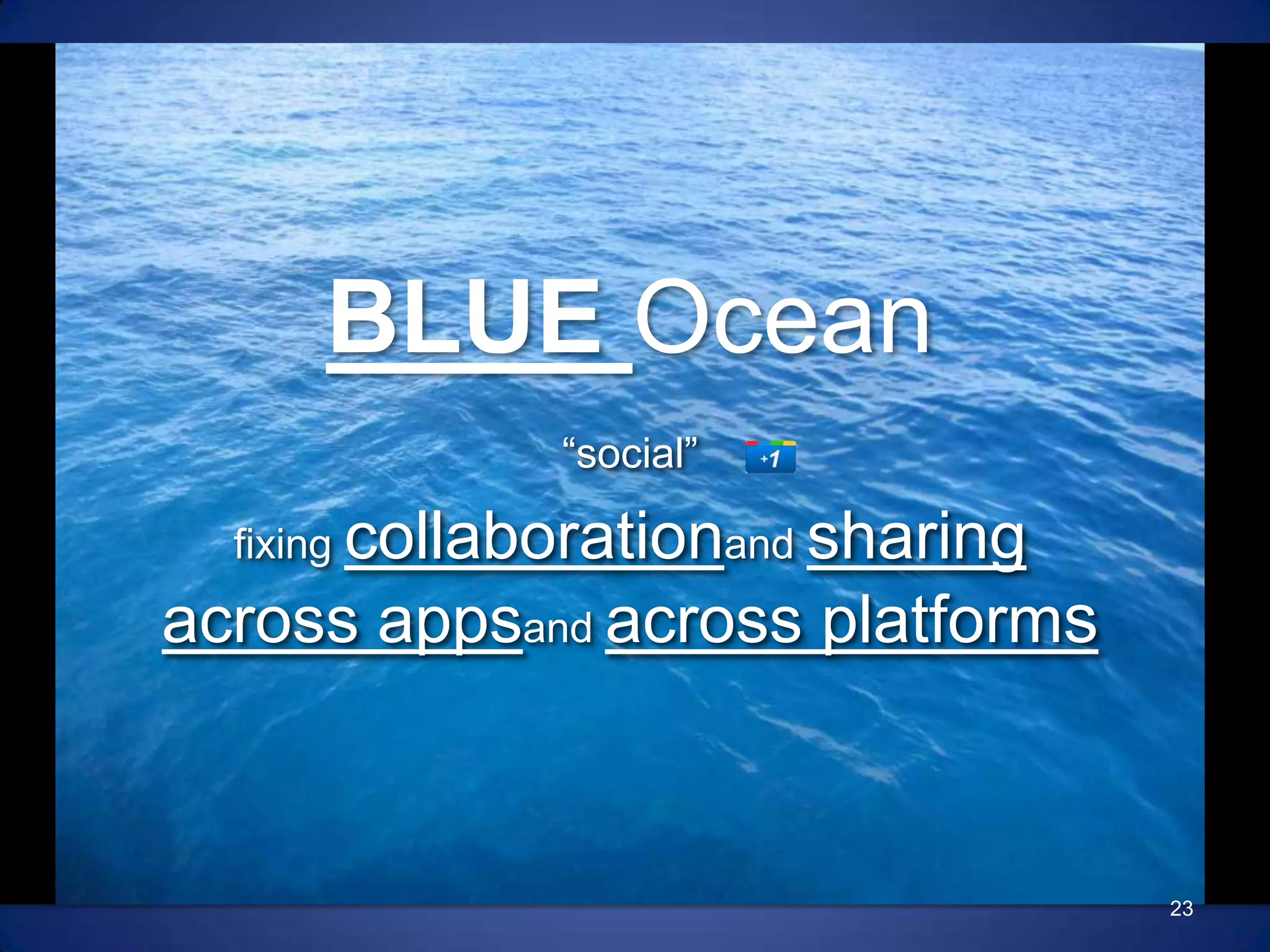 BLUE Ocean

“social” +1

fixing collaborationand sharing across appsand across platforms

23